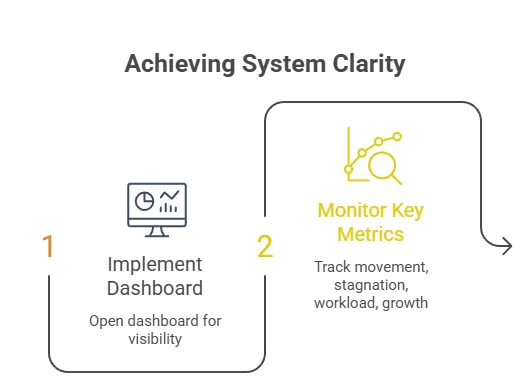 Achieving System Clarity

1

Implement Dashboard

Open dashboard for visibility

2

Monitor Key Metrics

Track movement, stagnation, workload, growth